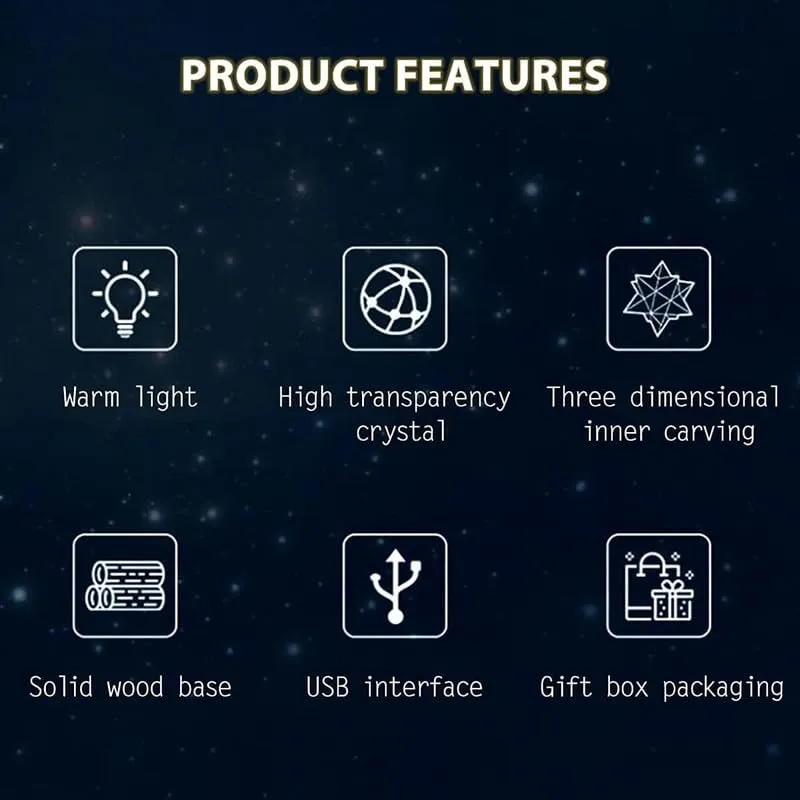 PRODUCT FEATURES

Warm light

High transparency crystal

Three dimensional inner carving

Solid wood base

USB interface

Gift box packaging